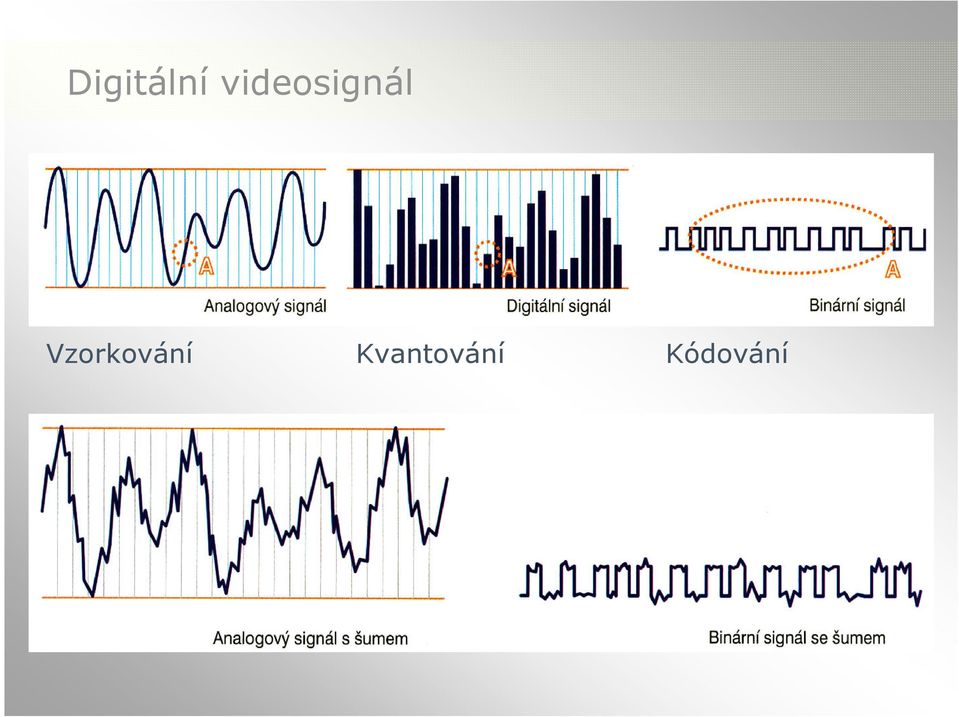 Digitální videosignál

A

Analogový signál

A

Digitální signál

A

Binární signál

Vzorkování

Kvantování

Kódování

Analogový signál s šumem

Binární signál se šumem